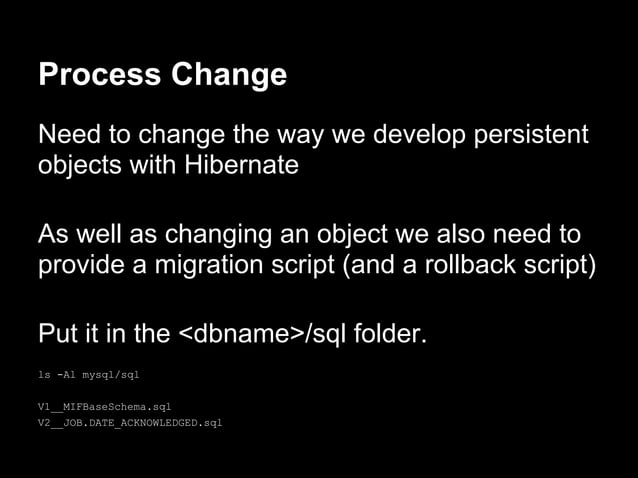 Process Change

Need to change the way we develop persistent objects with Hibernate

As well as changing an object we also need to provide a migration script (and a rollback script)

Put it in the <dbname>/sql folder.

ls -Al mysql/sql

V1__MIFBaseSchema.sql
V2__JOB.DATE_ACKNOWLEDGED.sql